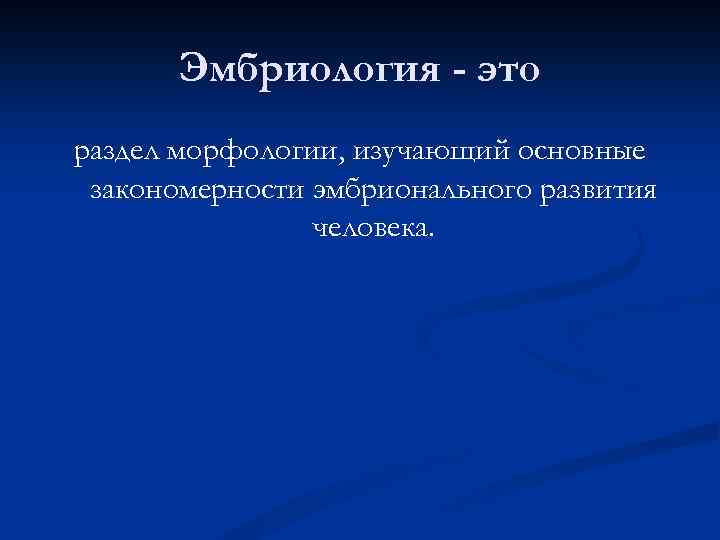 Эмбриология - это

раздел морфологии, изучающий основные закономерности эмбрионального развития человека.